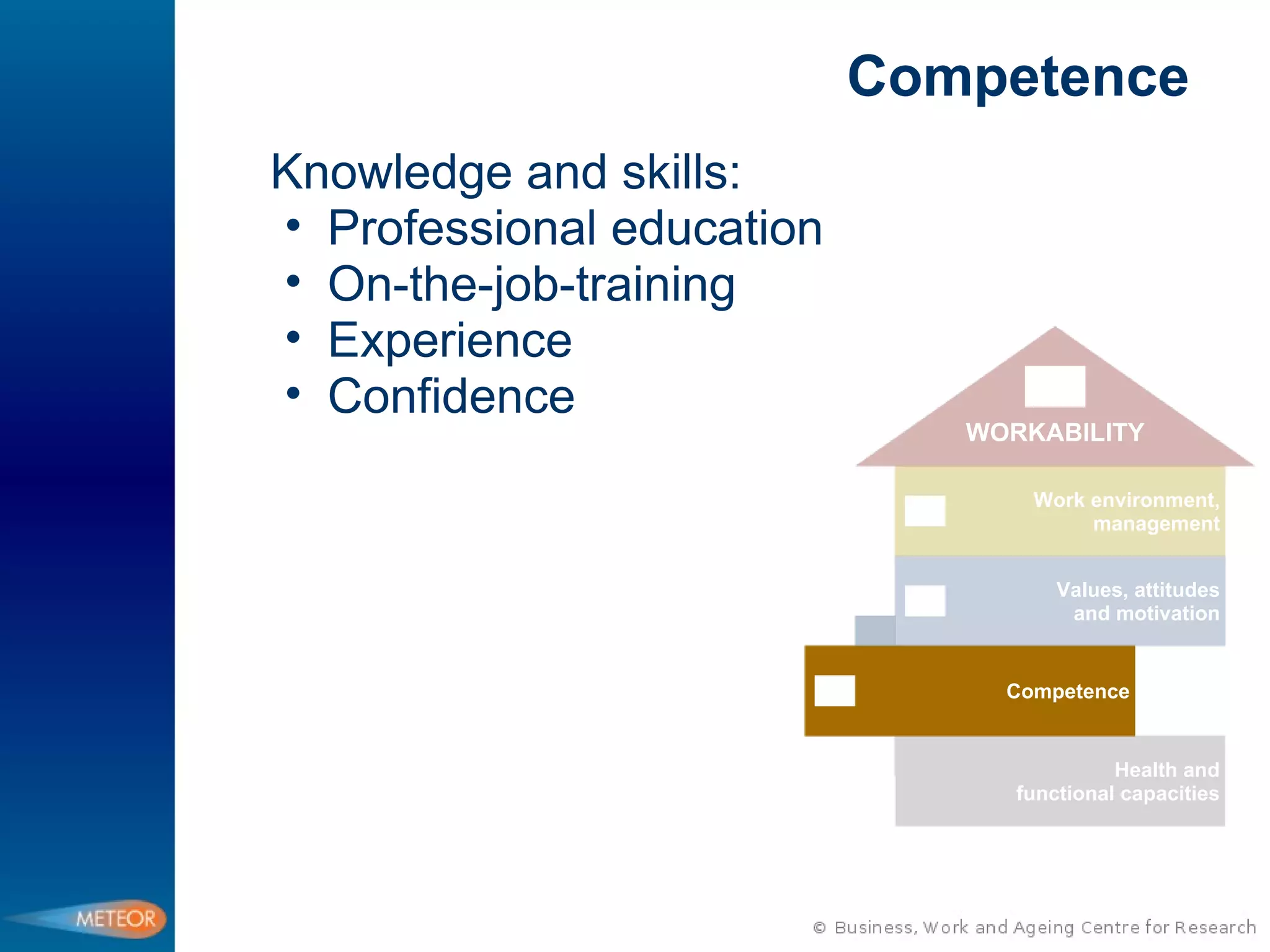 Competence

Knowledge and skills:
• Professional education
• On-the-job-training
• Experience
• Confidence

WORKABILITY

Work environment, management

Values, attitudes and motivation

Competence

Health and functional capacities

METEOR

© Business, Work and Ageing Centre for Research